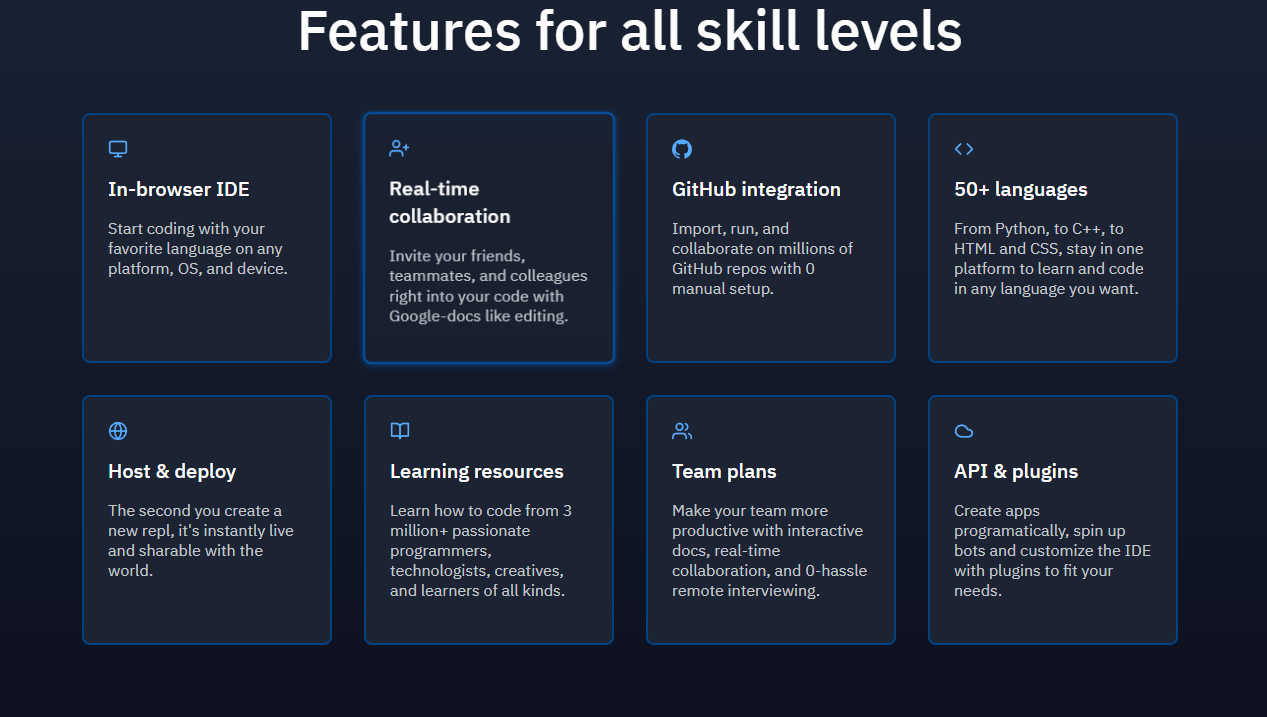 Features for all skill levels

In-browser IDE

Start coding with your favorite language on any platform, OS, and device.

Real-time collaboration

Invite your friends, teammates, and colleagues right into your code with Google-docs like editing.

GitHub integration

Import, run, and collaborate on millions of GitHub repos with 0 manual setup.

50+ languages

From Python, to C++, to HTML and CSS, stay in one platform to learn and code in any language you want.

Host & deploy

The second you create a new repl, it's instantly live and sharable with the world.

Learning resources

Learn how to code from 3 million+ passionate programmers, technologists, creatives, and learners of all kinds.

Team plans

Make your team more productive with interactive docs, real-time collaboration, and 0-hassle remote interviewing.

API & plugins

Create apps programatically, spin up bots and customize the IDE with plugins to fit your needs.